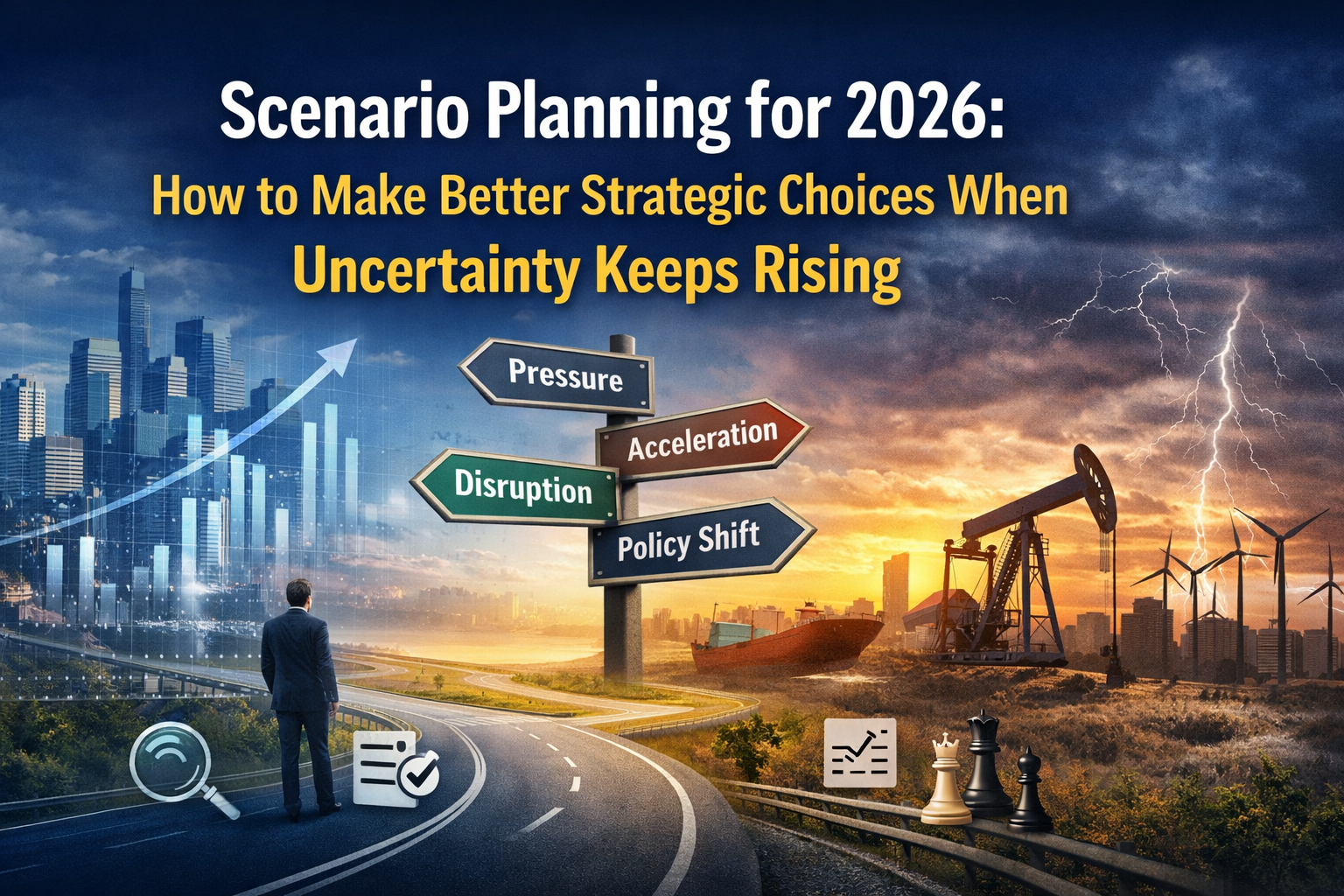 Scenario Planning for 2026:

How to Make Better Strategic Choices When Uncertainty Keeps Rising

Pressure

Acceleration

Disruption

Policy Shift